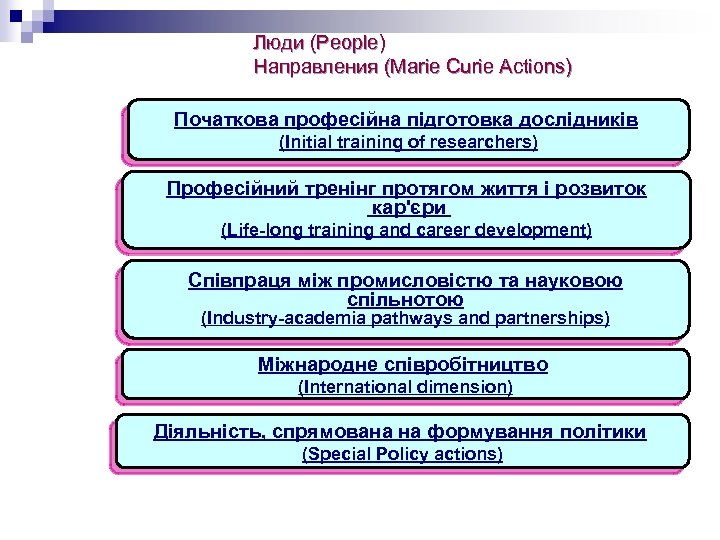 Люди (People)
Направления (Marie Curie Actions)

Початкова професійна підготовка дослідників
(Initial training of researchers)

Професійний тренінг протягом життя і розвиток кар'єри
(Life-long training and career development)

Співпраця між промисловістю та науковою спільнотою
(Industry-academia pathways and partnerships)

Міжнародне співробітництво
(International dimension)

Діяльність, спрямована на формування політики
(Special Policy actions)